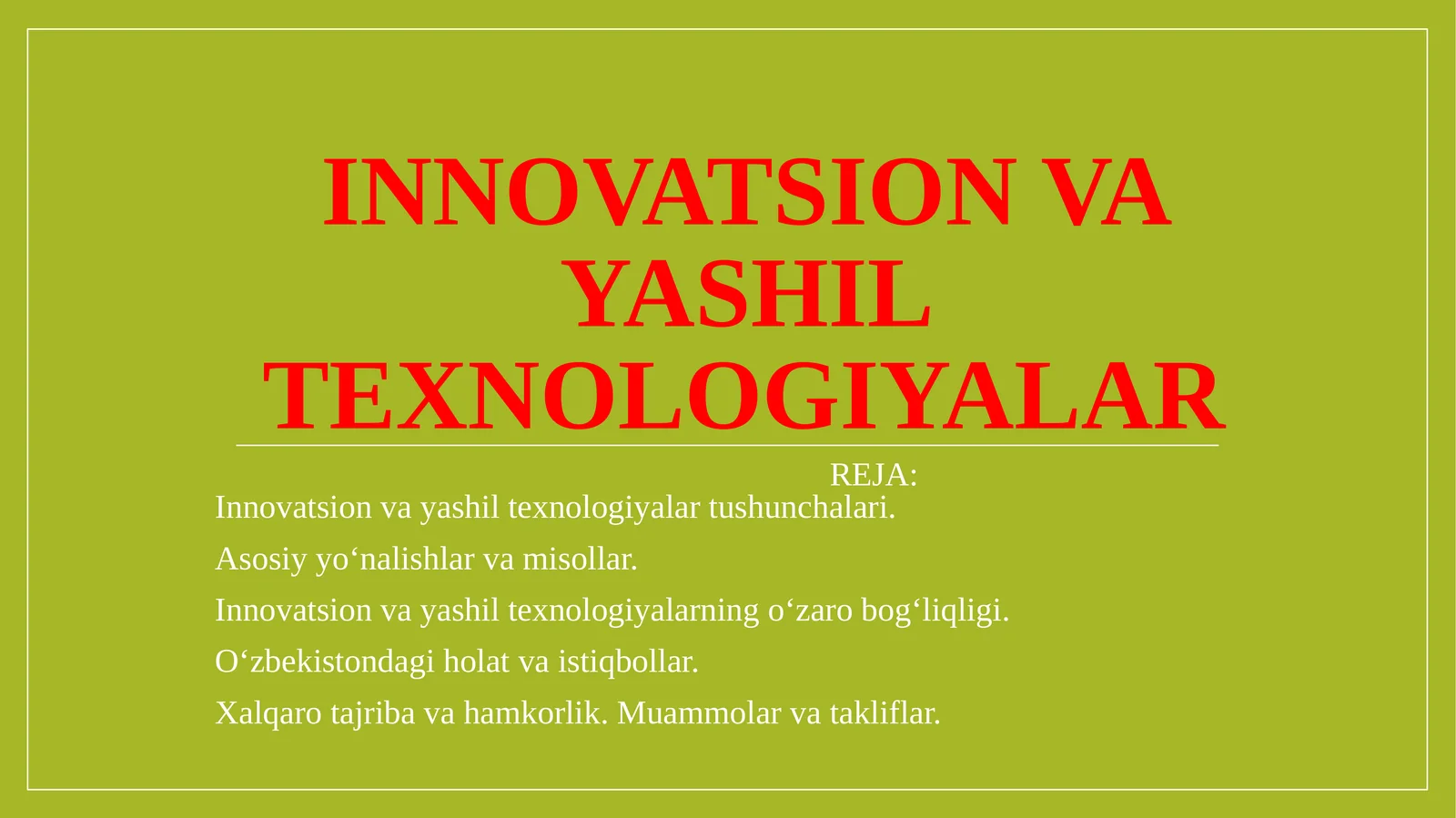 INNOVATSION VA YASHIL TEXNOLOGIYALAR

REJA:

Innovatsion va yashil texnologiyalar tushunchalari.

Asosiy yo‘nalishlar va misollar.

Innovatsion va yashil texnologiyalarning o‘zaro bog‘liqligi.

O‘zbekistondagi holat va istiqbollar.

Xalqaro tajriba va hamkorlik. Muammolar va takliflar.